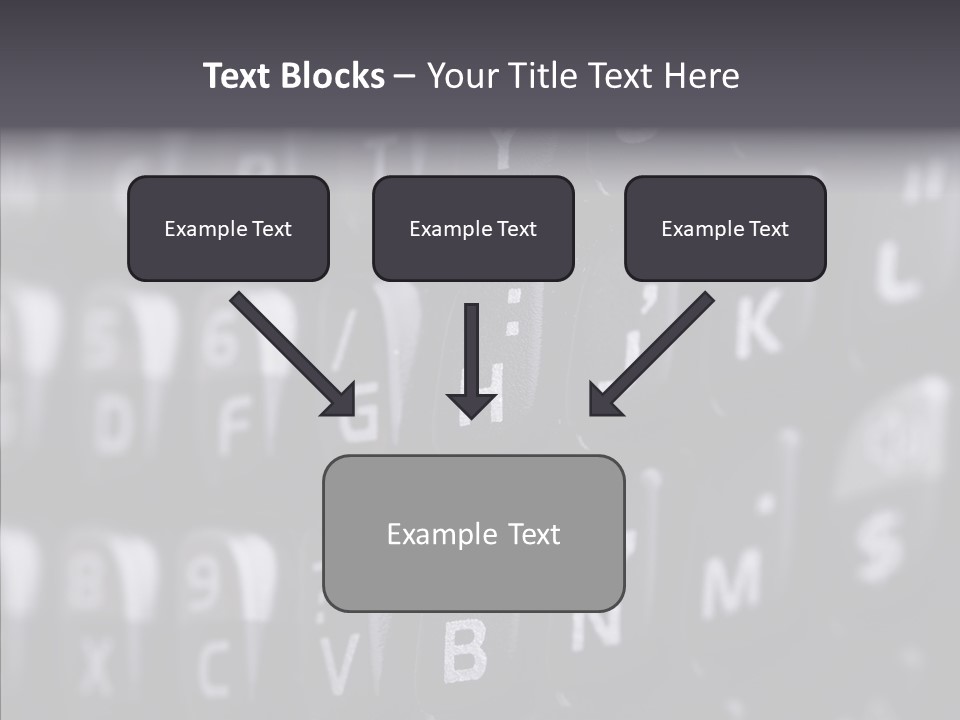 Text Blocks – Your Title Text Here

Example Text

Example Text

Example Text

Example Text